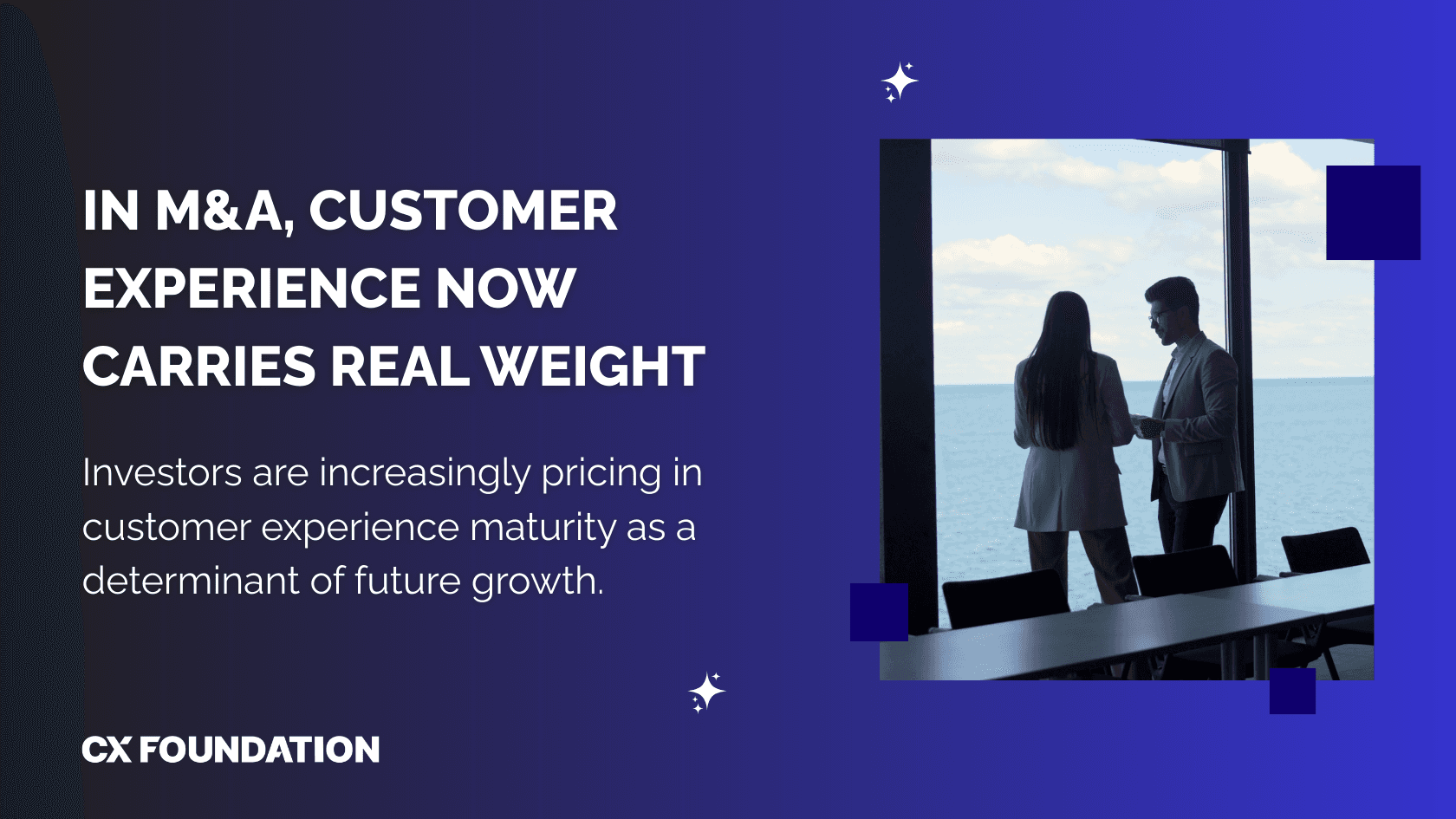 IN M&A, CUSTOMER EXPERIENCE NOW CARRIES REAL WEIGHT

Investors are increasingly pricing in customer experience maturity as a determinant of future growth.

CX FOUNDATION